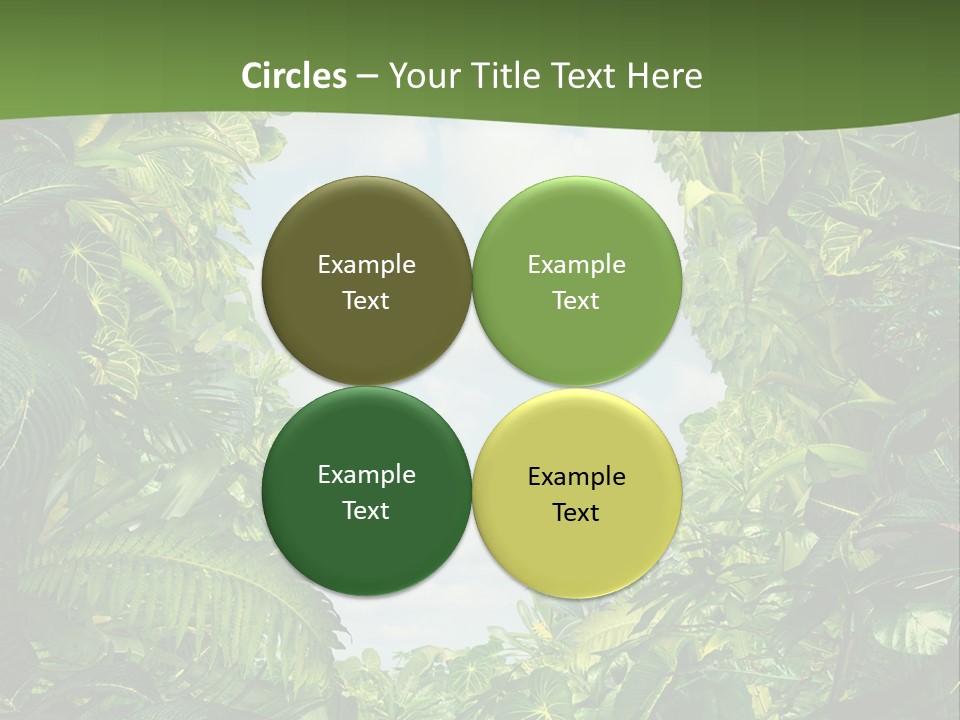 Circles – Your Title Text Here

Example Text

Example Text

Example Text

Example Text